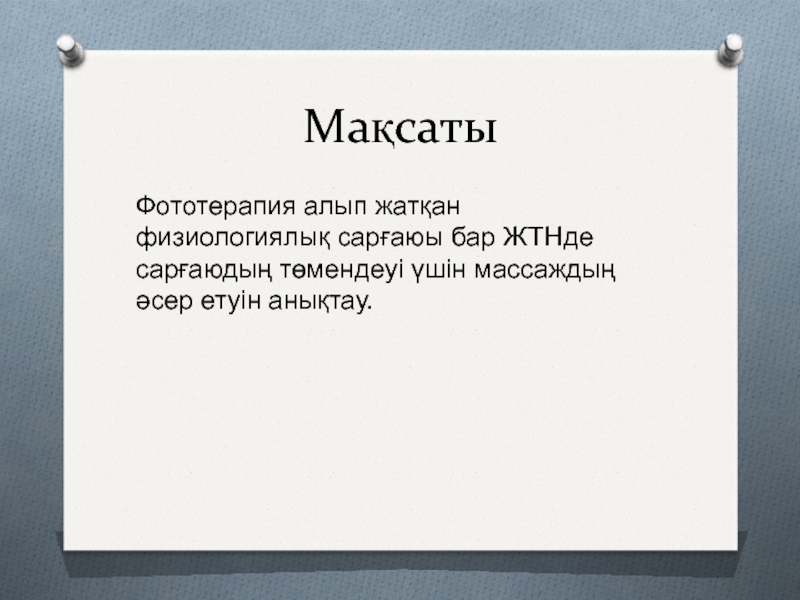 Мақсаты

Фототерапия алып жатқан физиологиялық сарғаюы бар ЖТНде сарғаюдың төмендеуі үшін массаждың әсер етуін анықтау.